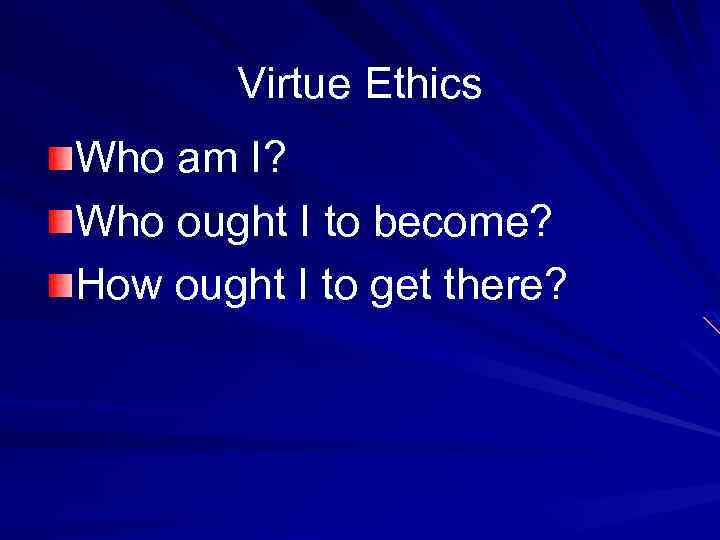 Virtue Ethics

Who am I?

Who ought I to become?

How ought I to get there?